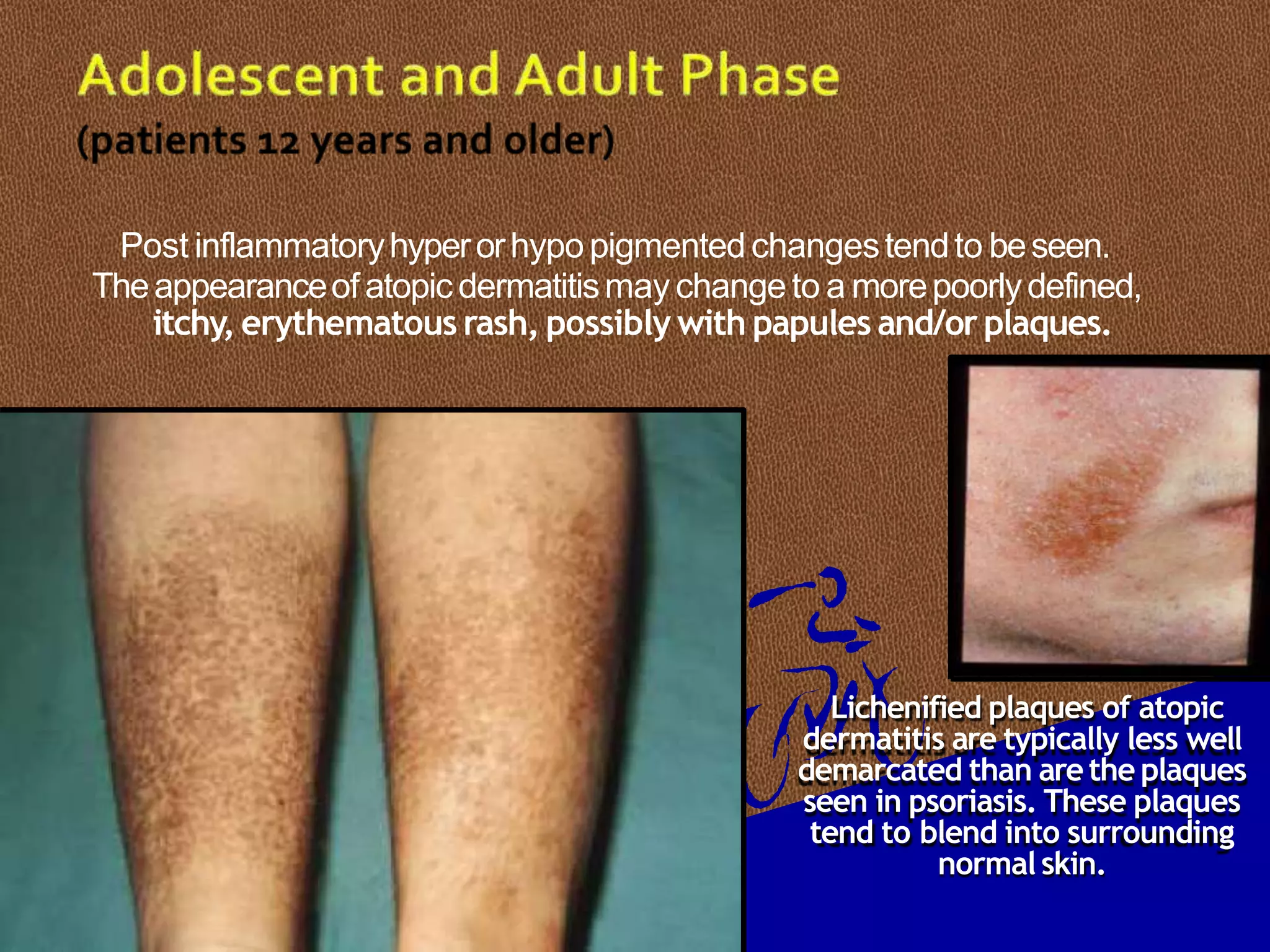 Adolescent and Adult Phase
(patients 12 years and older)

Post inflammatory hyper or hypo pigmented changes tend to be seen. The appearance of atopic dermatitis may change to a more poorly defined, itchy, erythematous rash, possibly with papules and/or plaques.

Lichenified plaques of atopic dermatitis are typically less well demarcated than are the plaques seen in psoriasis. These plaques tend to blend into surrounding normal skin.